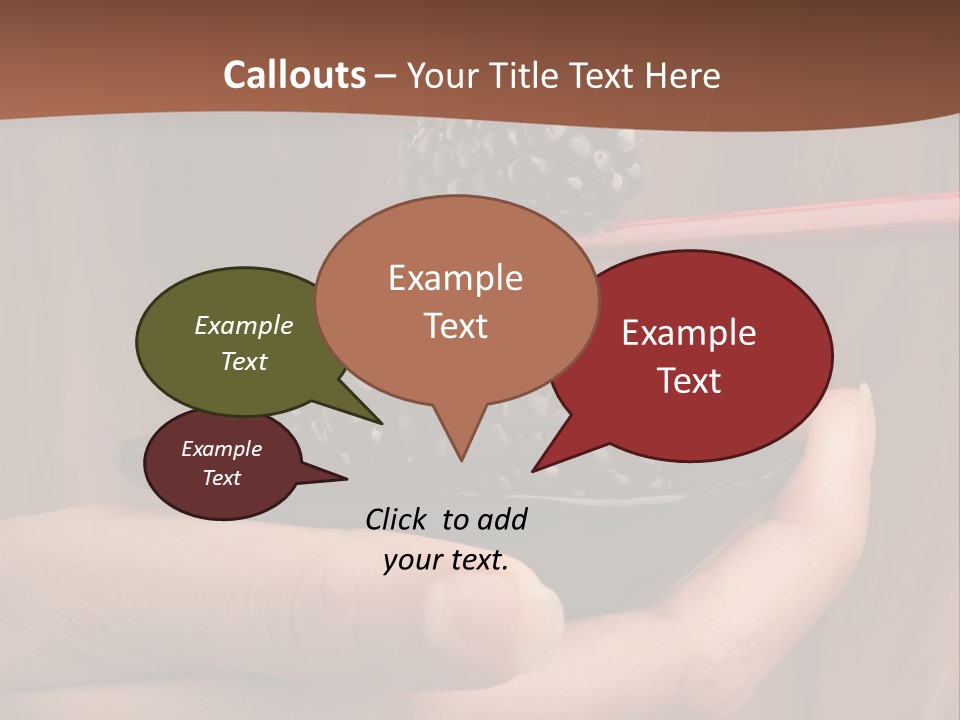 Callouts – Your Title Text Here

Example Text

Example Text

Example Text

Example Text

Click to add your text.